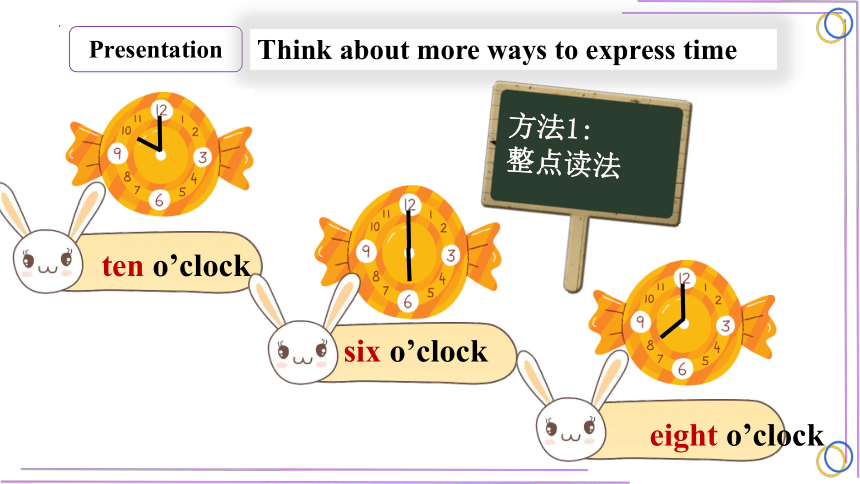 Presentation

Think about more ways to express time

方法1:
整点读法

12 1 2 3 4 5 6 7 8 9 10 11

ten o’clock

12 1 2 3 4 5 6 7 8 9 10 11

six o’clock

12 1 2 3 4 5 6 7 8 9 10 11

eight o’clock